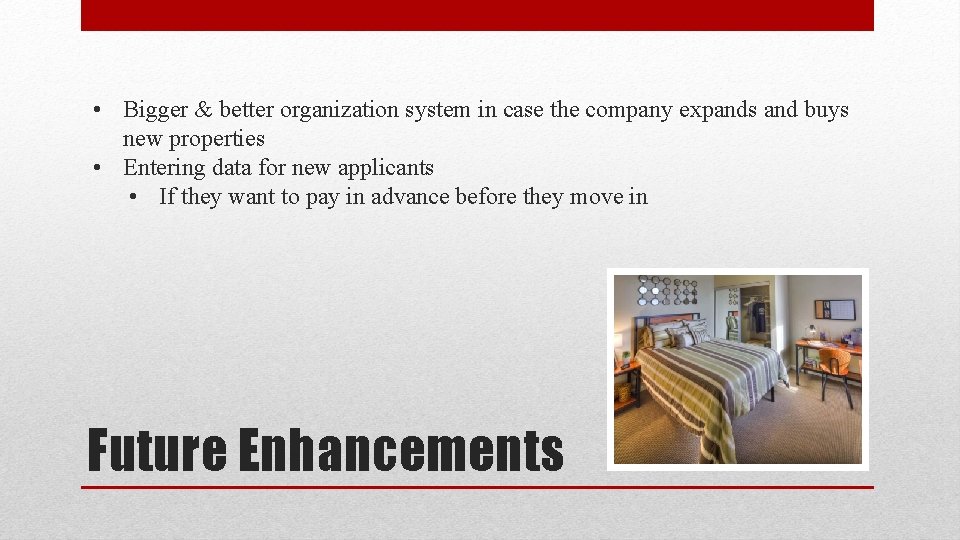 • Bigger & better organization system in case the company expands and buys new properties
• Entering data for new applicants
 • If they want to pay in advance before they move in

Future Enhancements